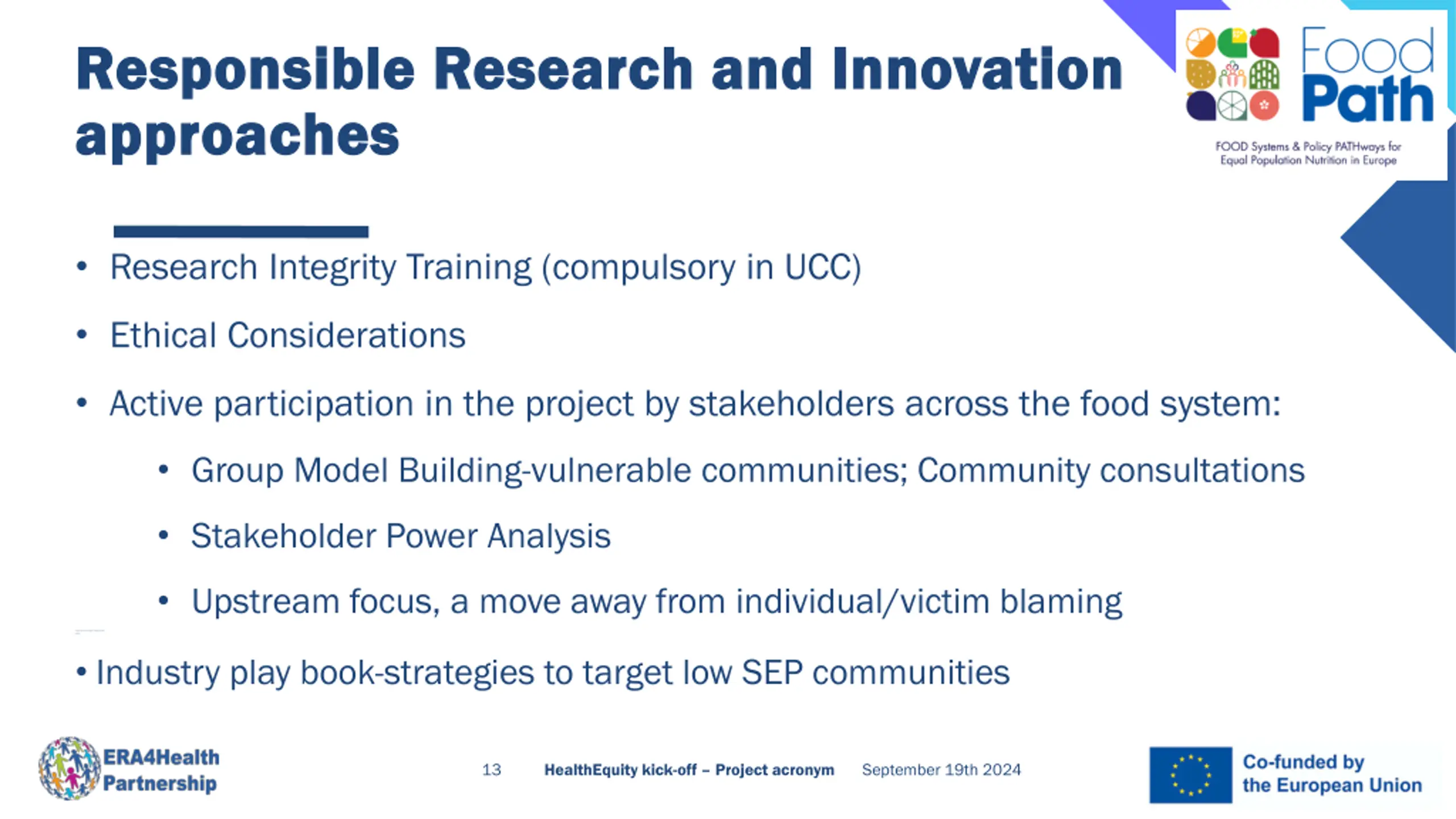 Responsible Research and Innovation approaches

Food Path

FOOD Systems & Policy PATHways for Equal Population Nutrition in Europe

• Research Integrity Training (compulsory in UCC)

• Ethical Considerations

• Active participation in the project by stakeholders across the food system:

• Group Model Building-vulnerable communities; Community consultations

• Stakeholder Power Analysis

• Upstream focus, a move away from individual/victim blaming

• Industry play book-strategies to target low SEP communities

ERA4Health Partnership

13

HealthEquity kick-off – Project acronym

September 19th 2024

Co-funded by the European Union